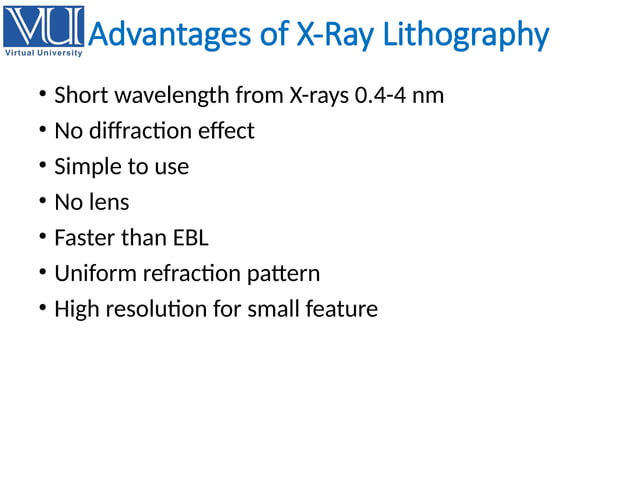 VU
Virtual University

Advantages of X-Ray Lithography

• Short wavelength from X-rays 0.4-4 nm
• No diffraction effect
• Simple to use
• No lens
• Faster than EBL
• Uniform refraction pattern
• High resolution for small feature